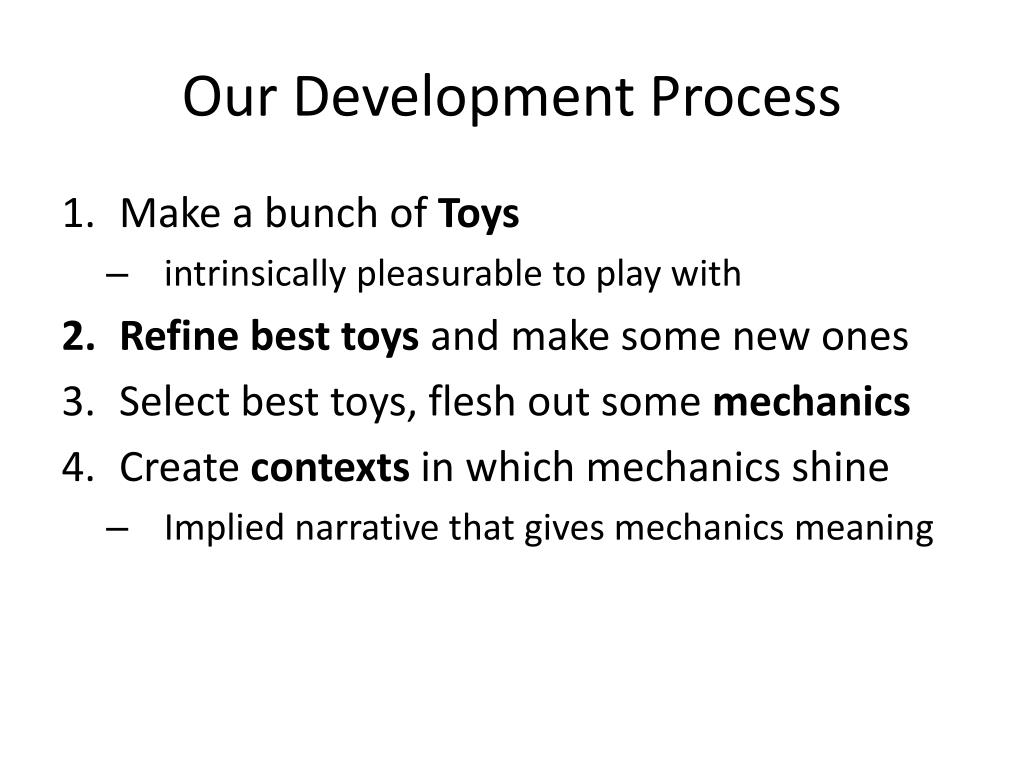 Our Development Process

1. Make a bunch of Toys
– intrinsically pleasurable to play with
2. Refine best toys and make some new ones
3. Select best toys, flesh out some mechanics
4. Create contexts in which mechanics shine
– Implied narrative that gives mechanics meaning